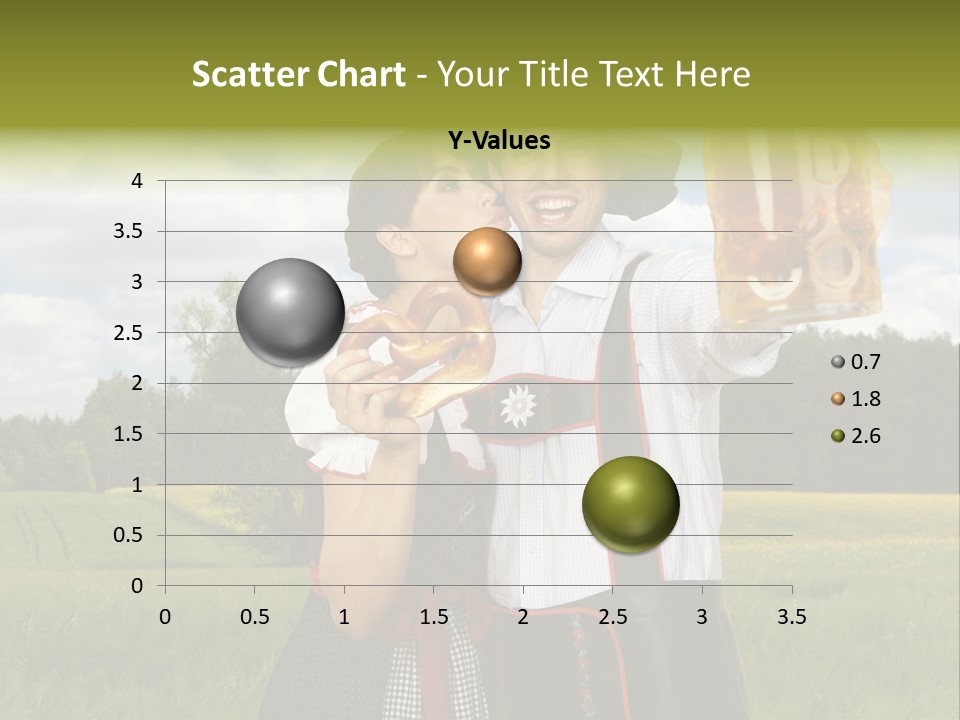 Scatter Chart - Your Title Text Here

Y-Values

4
3.5
3
2.5
2
1.5
1
0.5
0

0 0.5 1 1.5 2 2.5 3 3.5

0.7
1.8
2.6